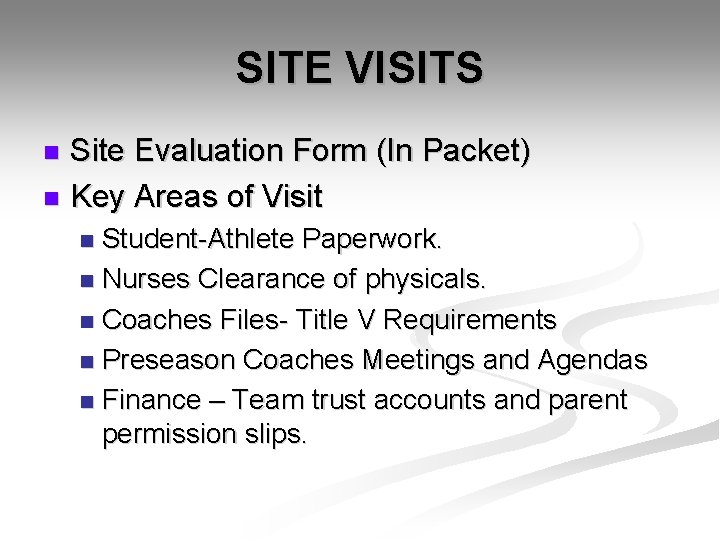 SITE VISITS

- Site Evaluation Form (In Packet)
- Key Areas of Visit
  - Student-Athlete Paperwork.
  - Nurses Clearance of physicals.
  - Coaches Files- Title V Requirements
  - Preseason Coaches Meetings and Agendas
  - Finance – Team trust accounts and parent permission slips.